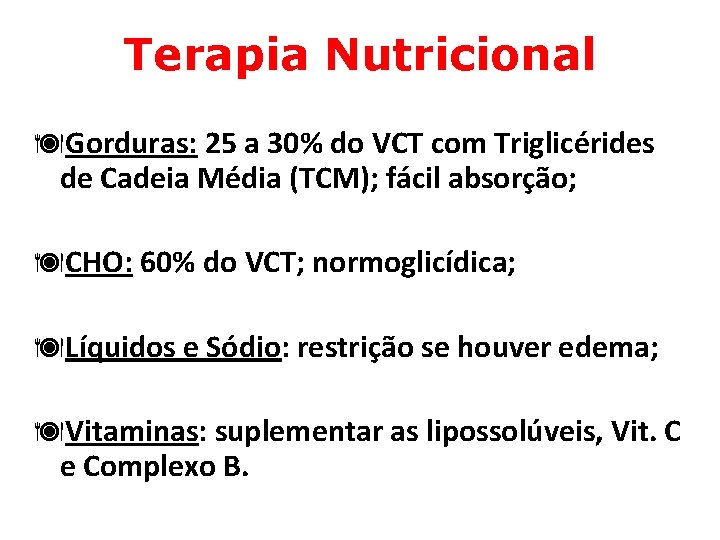 Terapia Nutricional

Gorduras: 25 a 30% do VCT com Triglicérides de Cadeia Média (TCM); fácil absorção;

CHO: 60% do VCT; normoglicídica;

Líquidos e Sódio: restrição se houver edema;

Vitaminas: suplementar as lipossolúveis, Vit. C e Complexo B.